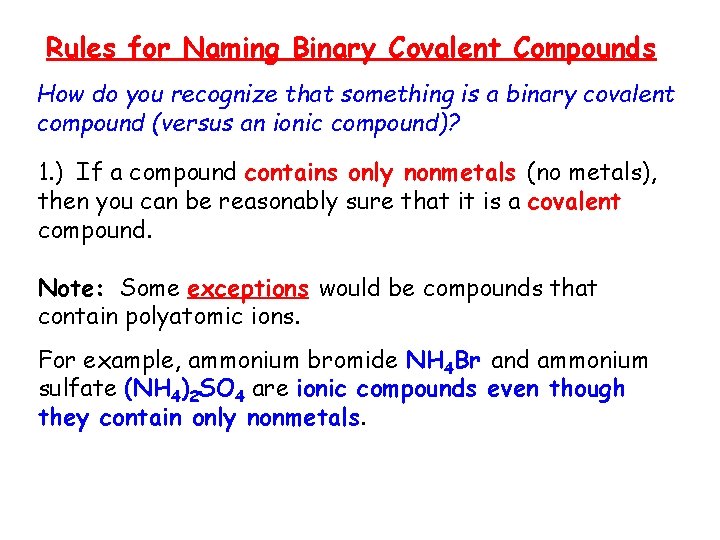 Rules for Naming Binary Covalent Compounds

How do you recognize that something is a binary covalent compound (versus an ionic compound)?

1.) If a compound contains only nonmetals (no metals), then you can be reasonably sure that it is a covalent compound.

Note: Some exceptions would be compounds that contain polyatomic ions.

For example, ammonium bromide $NH_4Br$ and ammonium sulfate $(NH_4)_2SO_4$ are ionic compounds even though they contain only nonmetals.